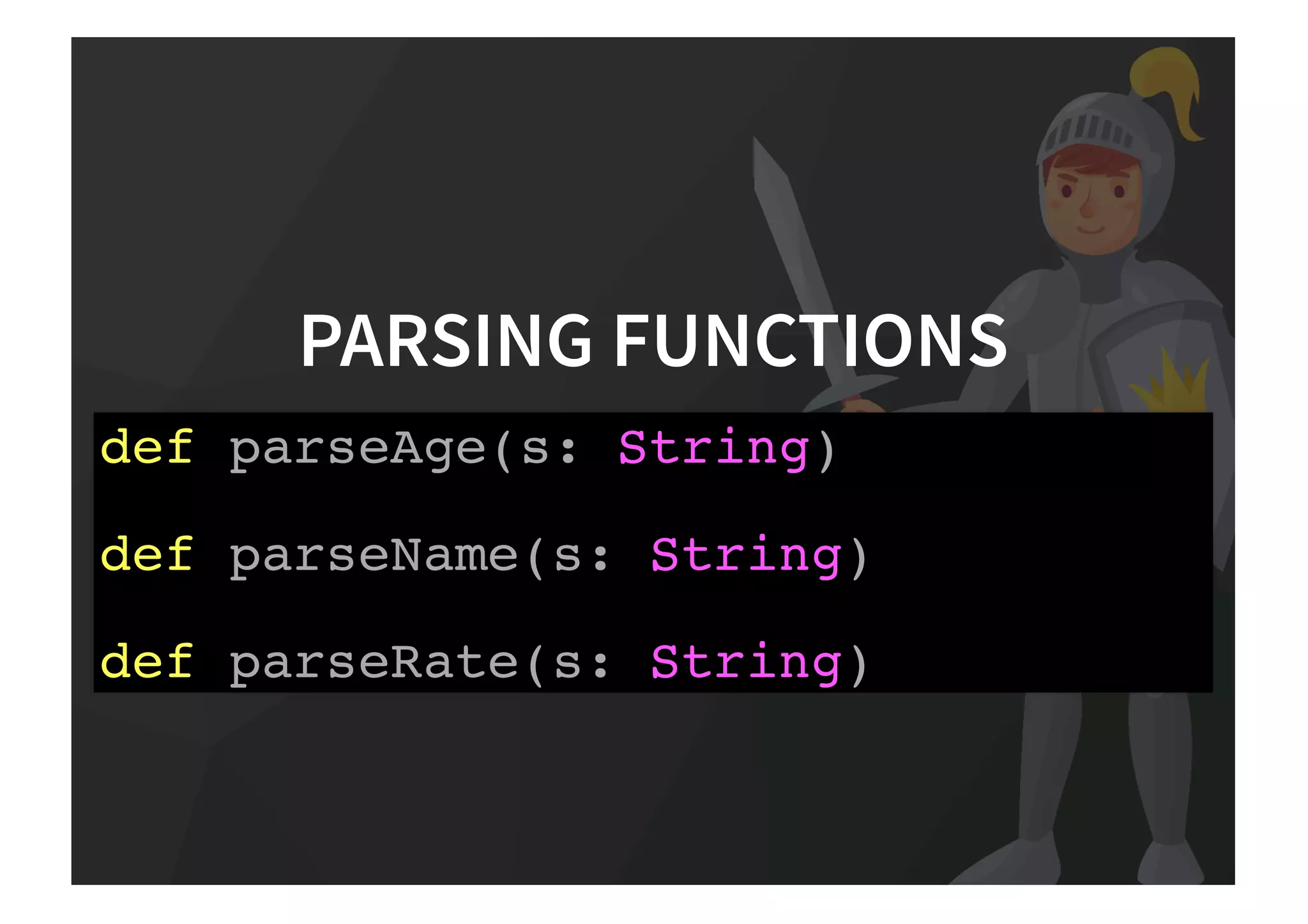 PARSING FUNCTIONS

def parseAge(s: String)

def parseName(s: String)

def parseRate(s: String)